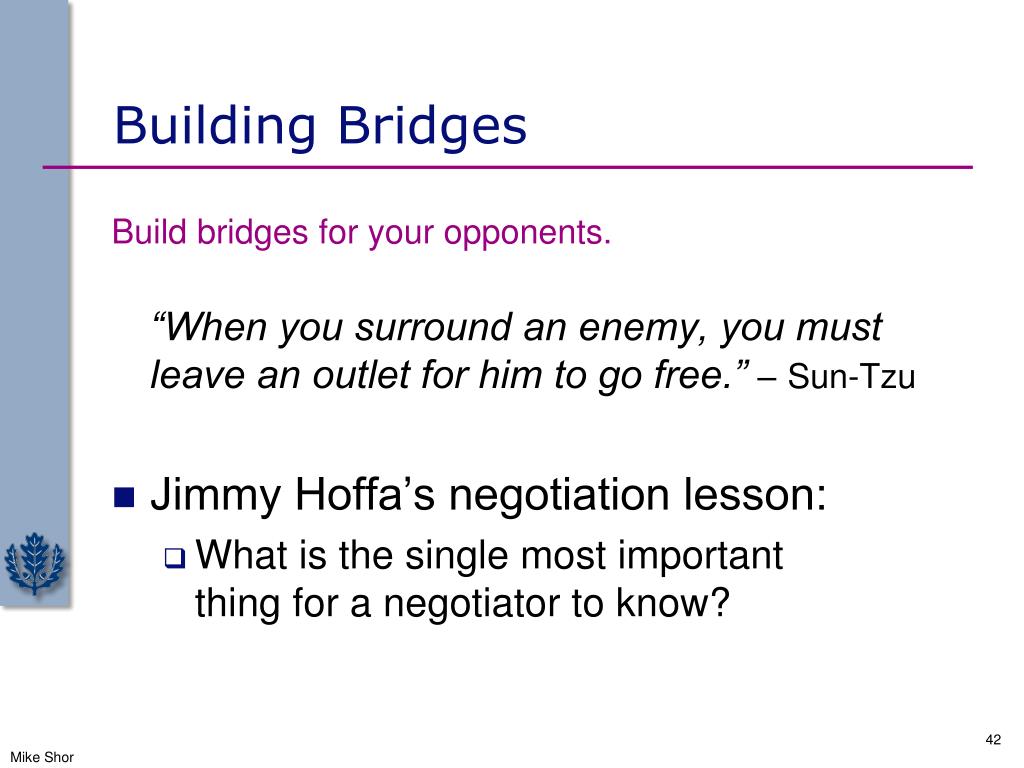 Building Bridges

Build bridges for your opponents.

“When you surround an enemy, you must leave an outlet for him to go free.” – Sun-Tzu

Jimmy Hoffa’s negotiation lesson:

What is the single most important thing for a negotiator to know?

42

Mike Shor